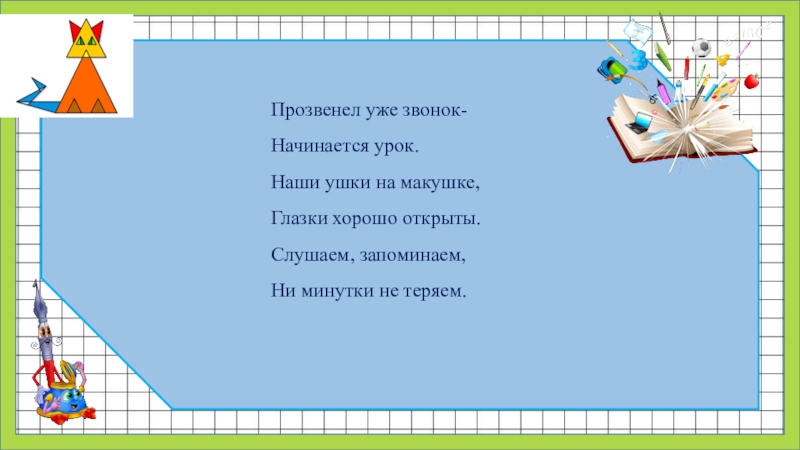 Прозвенел уже звонок-
Начинается урок.
Наши ушки на макушке,
Глазки хорошо открыты.
Слушаем, запоминаем,
Ни минутки не теряем.